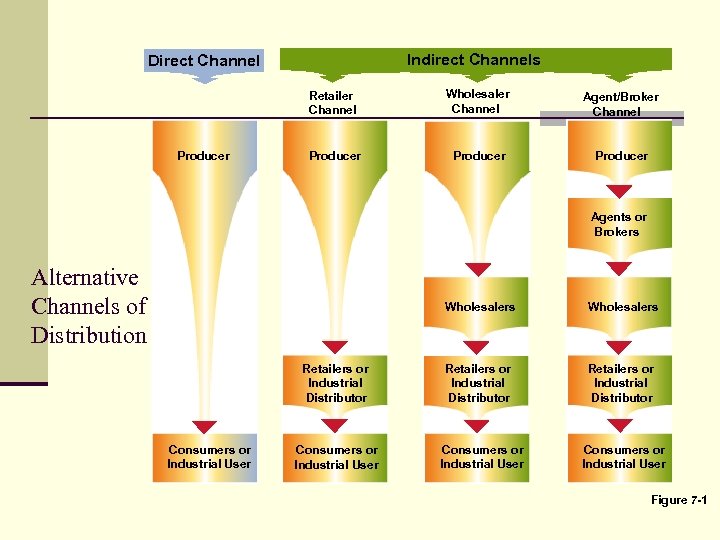 Direct Channel

Indirect Channels

Retailer Channel

Wholesaler Channel

Agent/Broker Channel

Alternative Channels of Distribution

Producer

Consumers or Industrial User

Producer

Retailers or Industrial Distributor

Consumers or Industrial User

Producer

Wholesalers

Retailers or Industrial Distributor

Consumers or Industrial User

Producer

Agents or Brokers

Wholesalers

Retailers or Industrial Distributor

Consumers or Industrial User

Figure 7-1